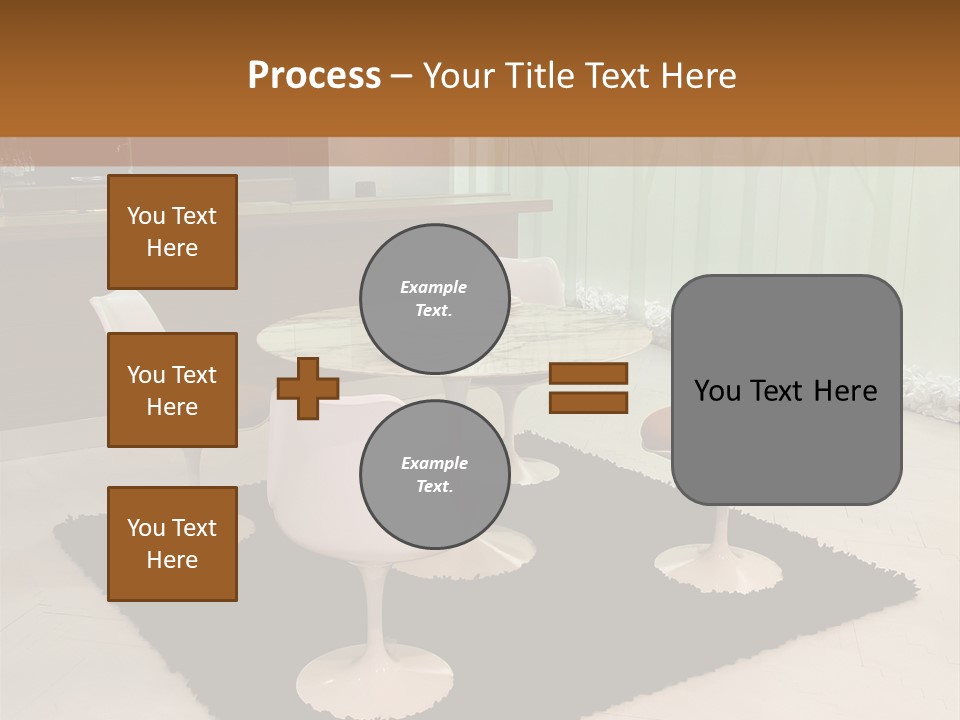 Process – Your Title Text Here

You Text Here

You Text Here

You Text Here

Example Text.

Example Text.

You Text Here